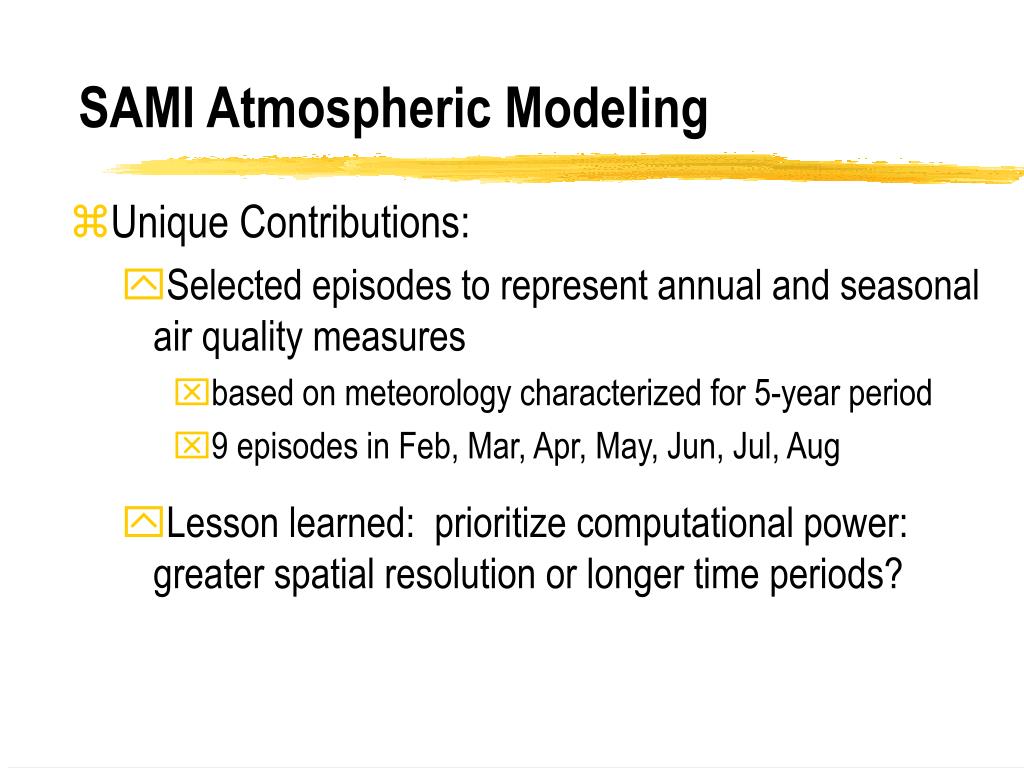 SAMI Atmospheric Modeling

Unique Contributions:

Selected episodes to represent annual and seasonal air quality measures

based on meteorology characterized for 5-year period

9 episodes in Feb, Mar, Apr, May, Jun, Jul, Aug

Lesson learned: prioritize computational power: greater spatial resolution or longer time periods?